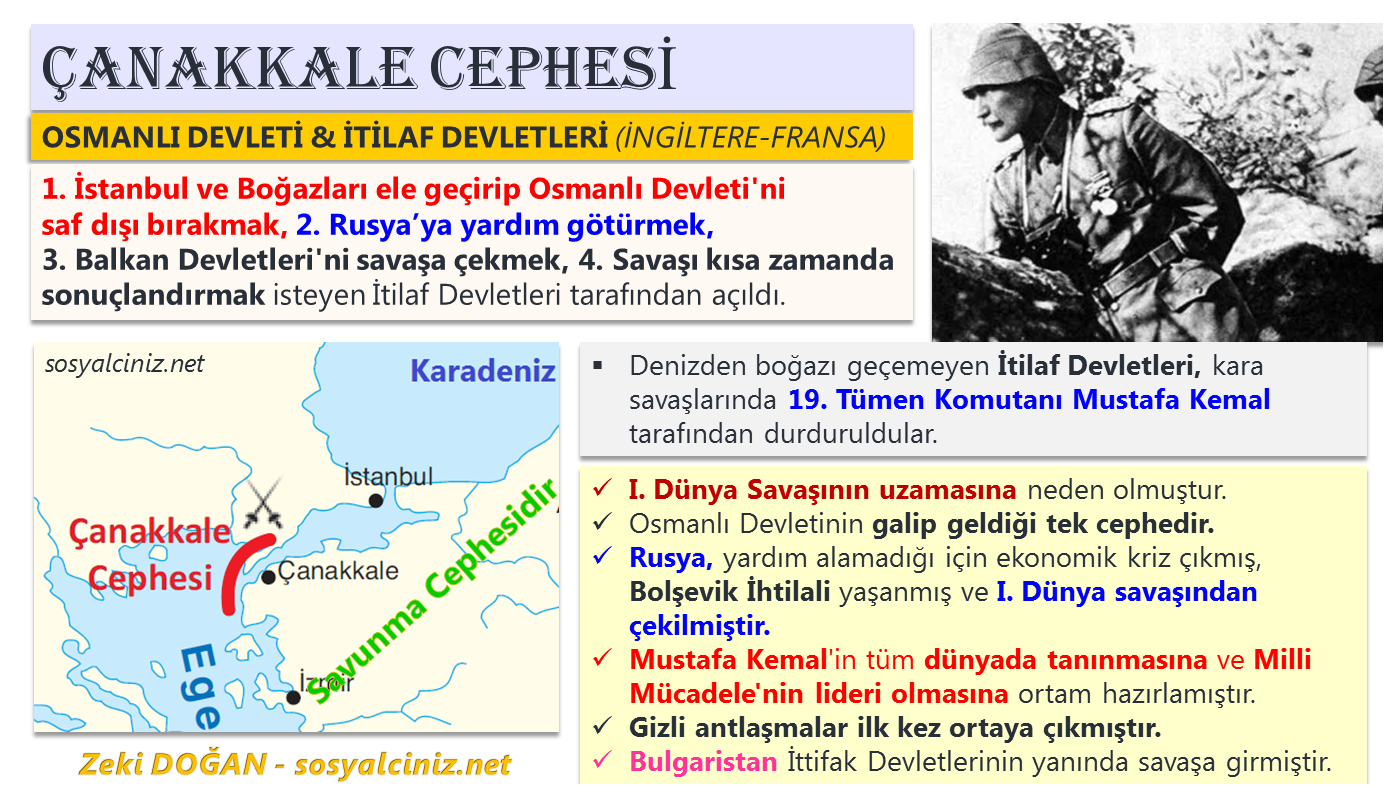 ÇANAKKALE CEPHESİ

OSMANLI DEVLETİ & İTİLAF DEVLETLERİ (İNGİLTERE-FRANSA)

1. İstanbul ve Boğazları ele geçirip Osmanlı Devleti'ni saf dışı bırakmak, 2. Rusya'ya yardım götürmek, 3. Balkan Devletleri'ni savaşa çekmek, 4. Savaşı kısa zamanda sonuçlandırmak isteyen İtilaf Devletleri tarafından açıldı.

sosyalciniz.net

Karadeniz

İstanbul

Çanakkale Cephesi

Çanakkale

Savunma Cephesidir

Ege

İzmir

Zeki DOĞAN - sosyalciniz.net

▪ Denizden boğazı geçemeyen İtilaf Devletleri, kara savaşlarında 19. Tümen Komutanı Mustafa Kemal tarafından durduruldular.

✓ I. Dünya Savaşının uzamasına neden olmuştur.
✓ Osmanlı Devletinin galip geldiği tek cephedir.
✓ Rusya, yardım alamadığı için ekonomik kriz çıkmış, Bolşevik İhtilali yaşanmış ve I. Dünya savaşından çekilmiştir.
✓ Mustafa Kemal'in tüm dünyada tanınmasına ve Milli Mücadele'nin lideri olmasına ortam hazırlamıştır.
✓ Gizli antlaşmalar ilk kez ortaya çıkmıştır.
✓ Bulgaristan İttifak Devletlerinin yanında savaşa girmiştir.